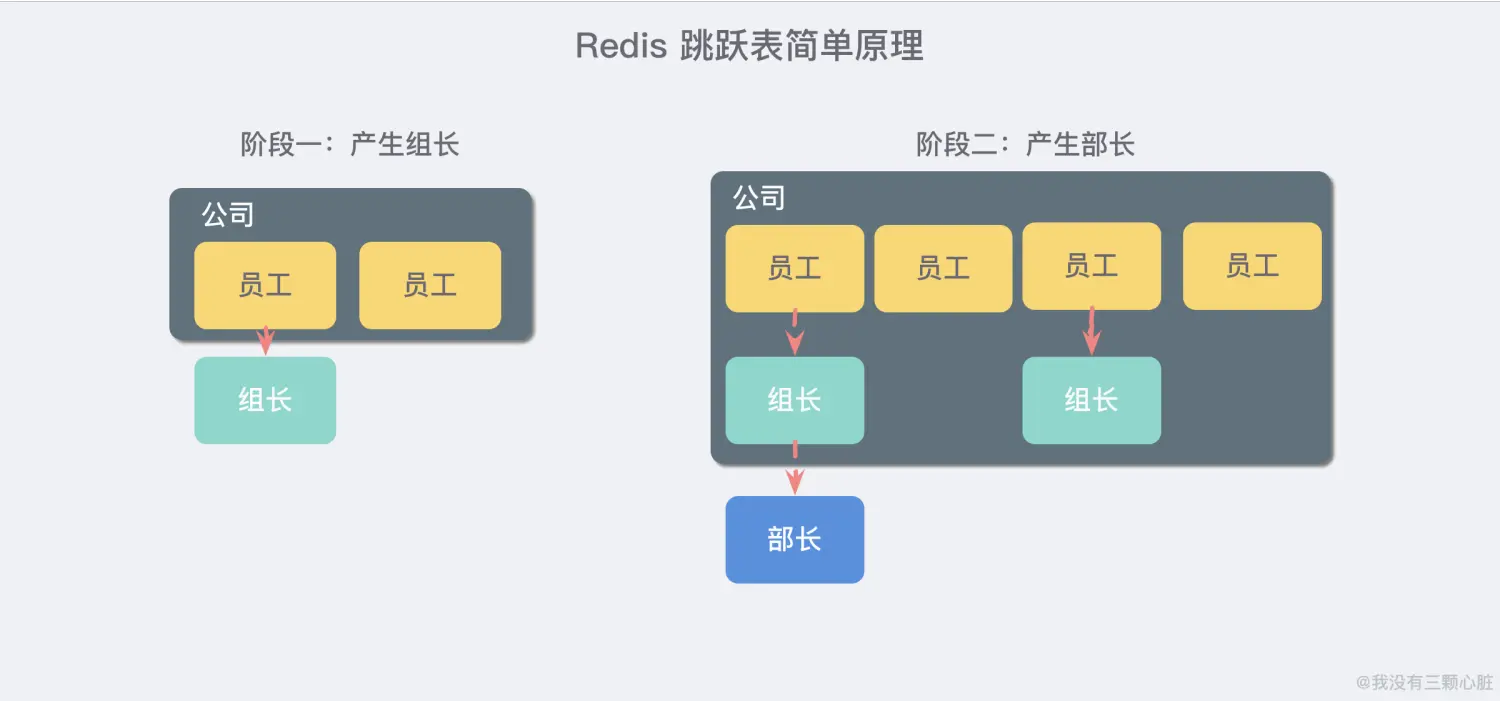 Redis 跳跃表简单原理

阶段一：产生组长

公司

员工

员工

组长

阶段二：产生部长

公司

员工

员工

员工

员工

组长

组长

部长

@我没有三颗心脏